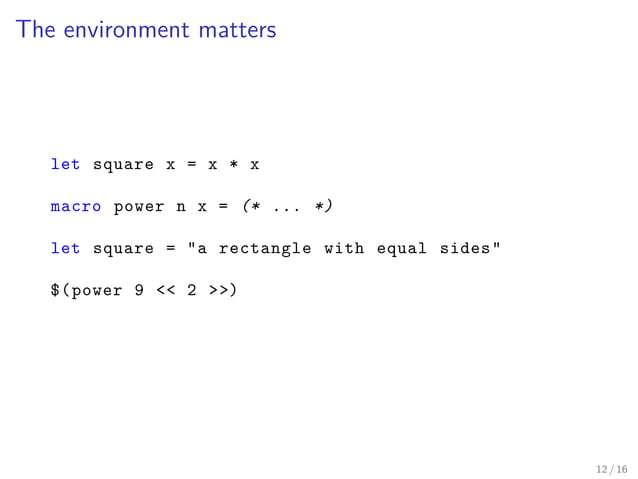 The environment matters

let square x = x * x

macro power n x = (* ... *)

let square = "a rectangle with equal sides"

$(power 9 << 2 >>)

12 / 16